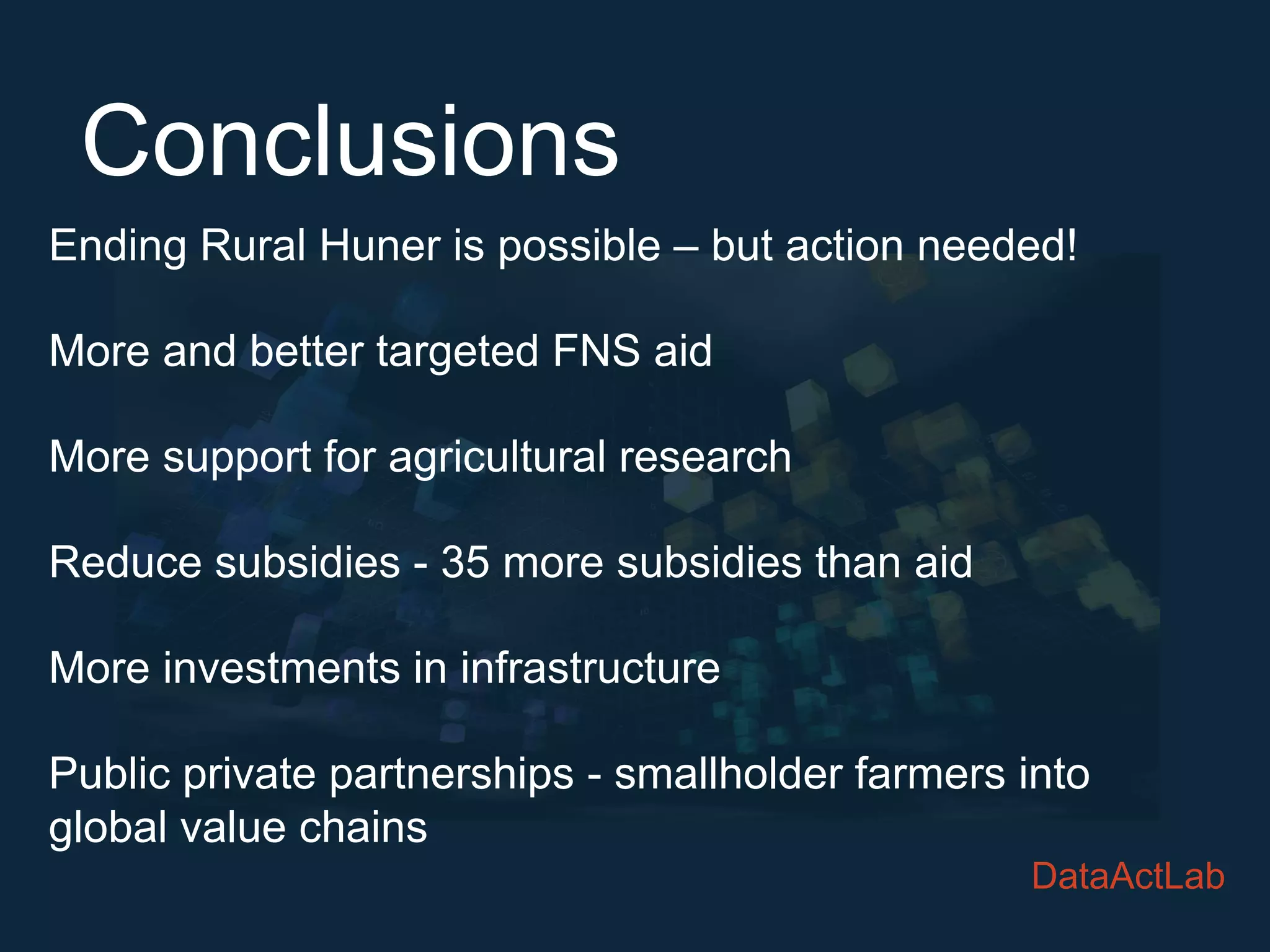 Conclusions

Ending Rural Huner is possible – but action needed!

More and better targeted FNS aid

More support for agricultural research

Reduce subsidies - 35 more subsidies than aid

More investments in infrastructure

Public private partnerships - smallholder farmers into global value chains

DataActLab